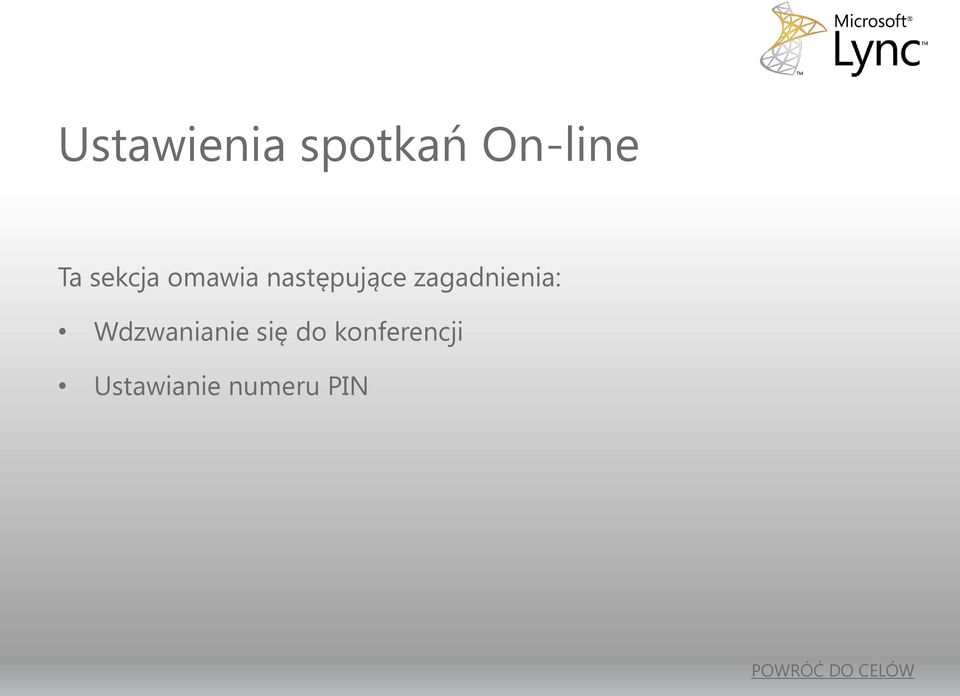 Microsoft® Lync™

Ustawienia spotkań On-line

Ta sekcja omawia następujące zagadnienia:

• Wdzwanianie się do konferencji

• Ustawianie numeru PIN

POWRÓĆ DO CELÓW